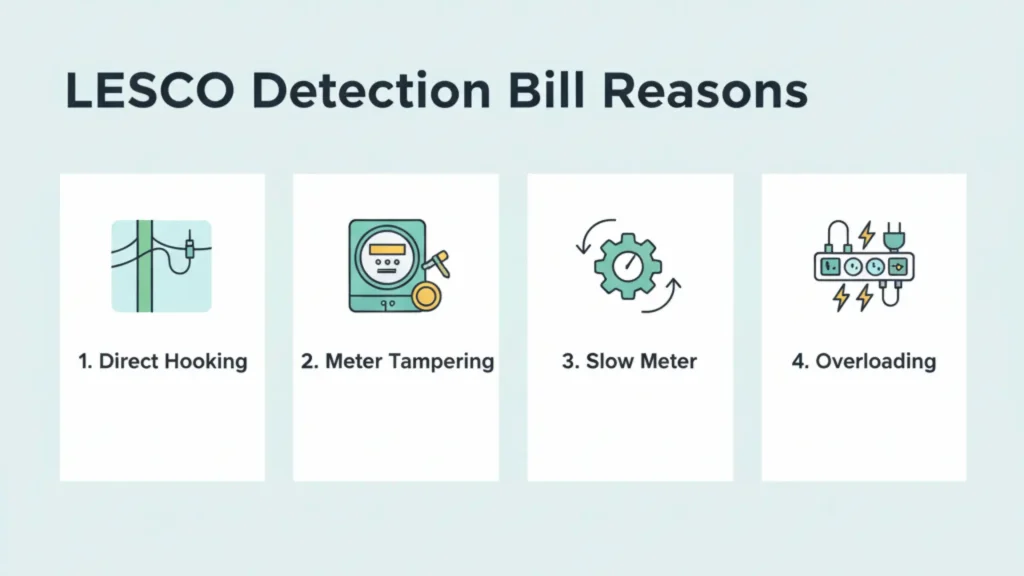 LESCO Detection Bill Reasons

1. Direct Hooking

2. Meter Tampering

3. Slow Meter

4. Overloading